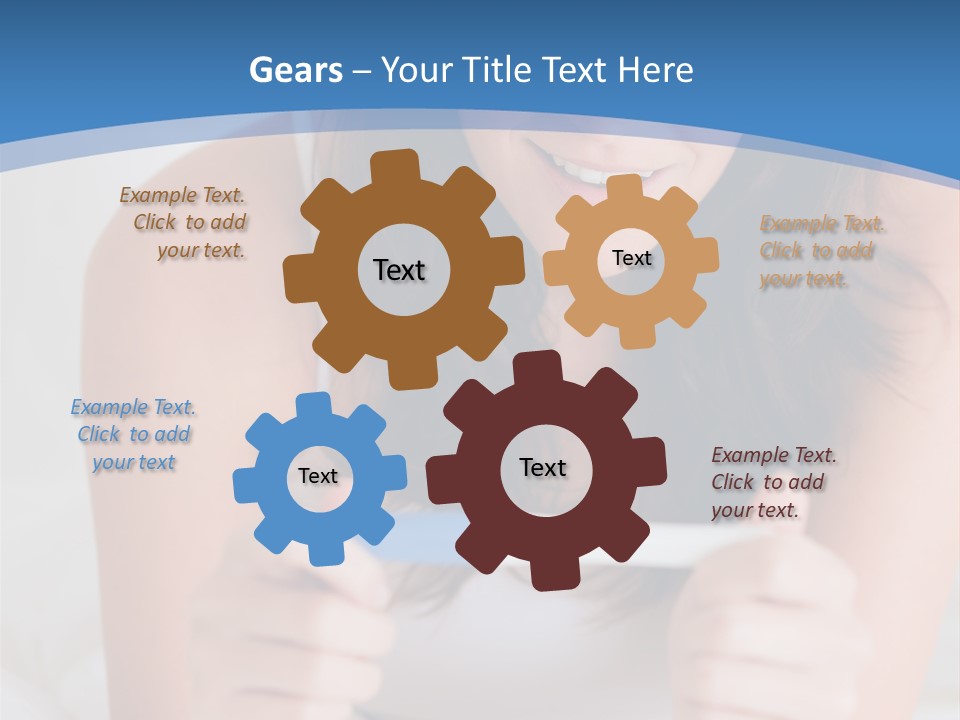 Gears – Your Title Text Here

Example Text. Click to add your text.

Text

Text

Example Text. Click to add your text.

Example Text. Click to add your text

Text

Text

Example Text. Click to add your text.